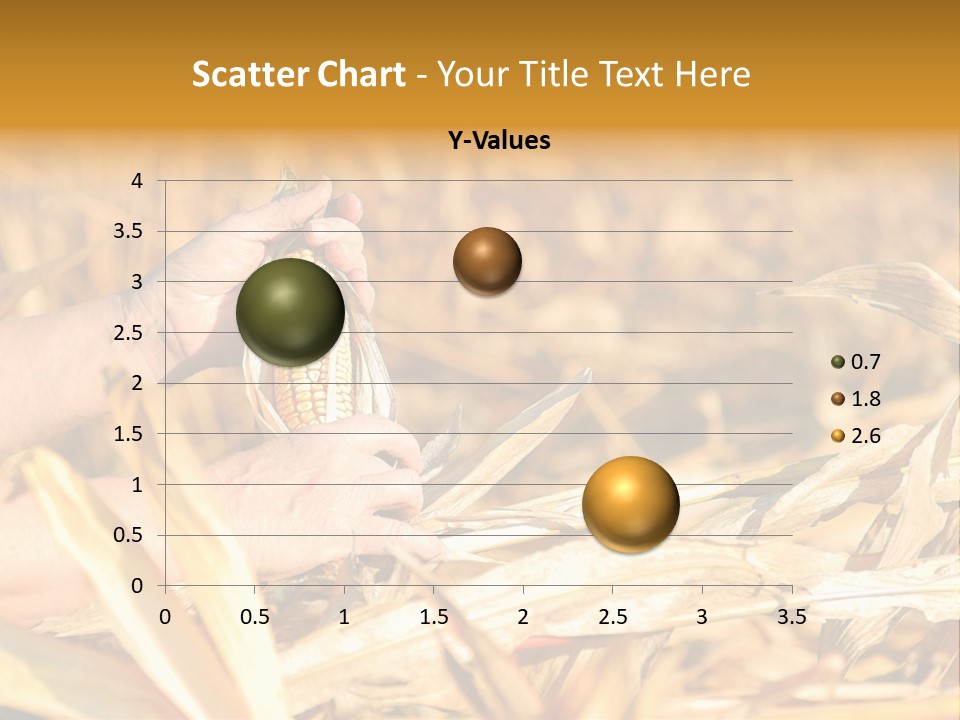 Scatter Chart - Your Title Text Here

Y-Values

4
3.5
3
2.5
2
1.5
1
0.5
0

0 0.5 1 1.5 2 2.5 3 3.5

0.7
1.8
2.6